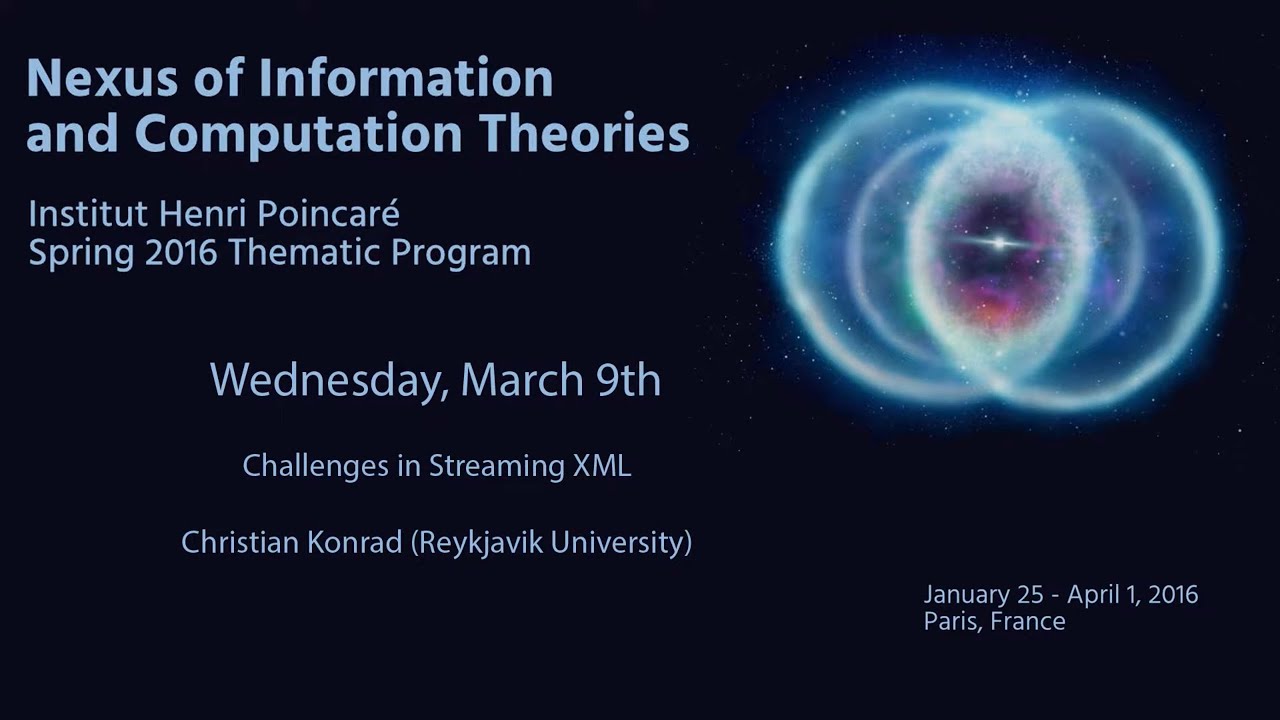 Nexus of Information and Computation Theories

Institut Henri Poincaré
Spring 2016 Thematic Program

Wednesday, March 9th

Challenges in Streaming XML

Christian Konrad (Reykjavik University)

January 25 - April 1, 2016
Paris, France